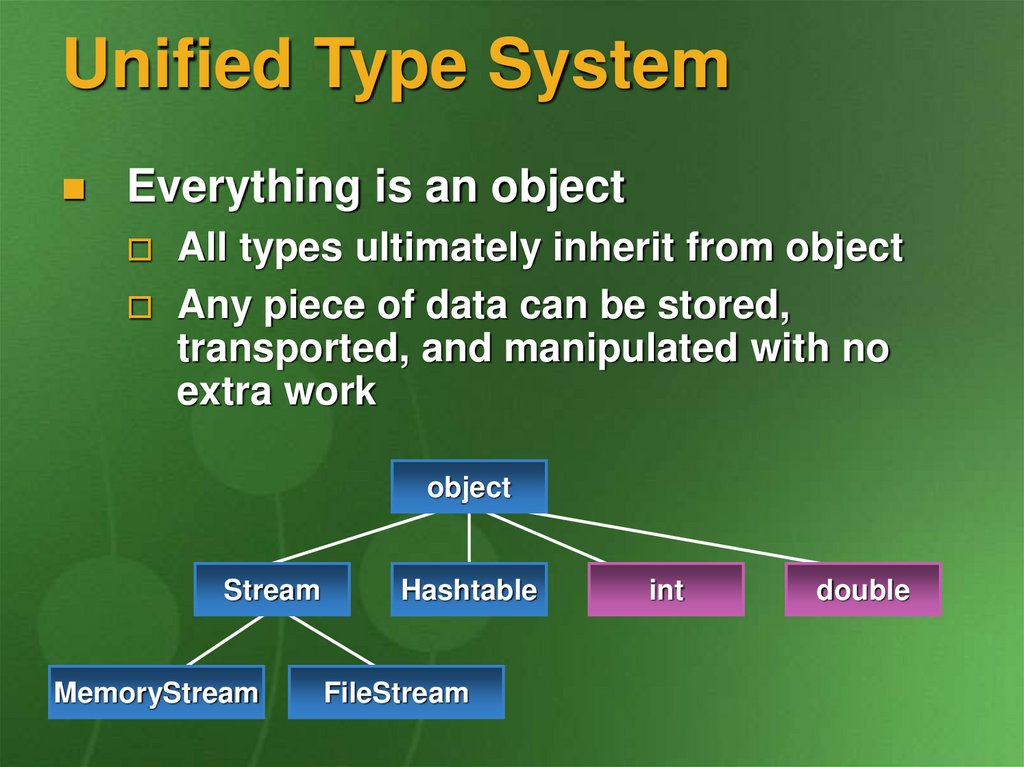 Unified Type System

Everything is an object

All types ultimately inherit from object

Any piece of data can be stored, transported, and manipulated with no extra work

object

Stream

Hashtable

int

double

MemoryStream

FileStream